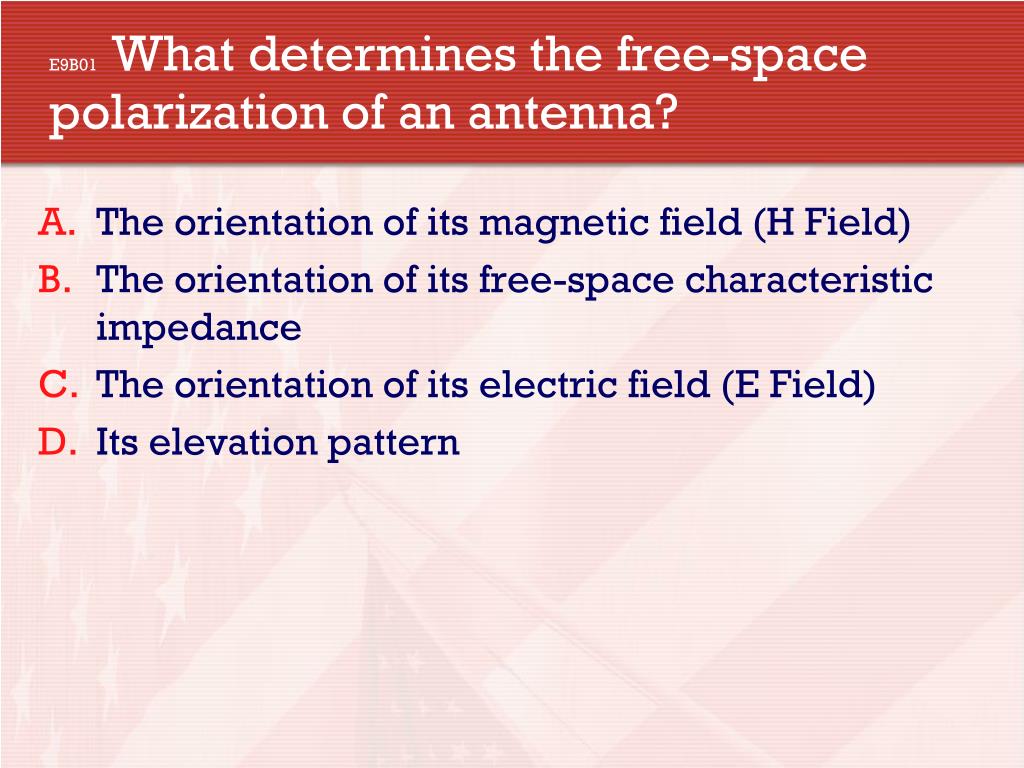 E9B01 What determines the free-space polarization of an antenna?

A. The orientation of its magnetic field (H Field)
B. The orientation of its free-space characteristic impedance
C. The orientation of its electric field (E Field)
D. Its elevation pattern